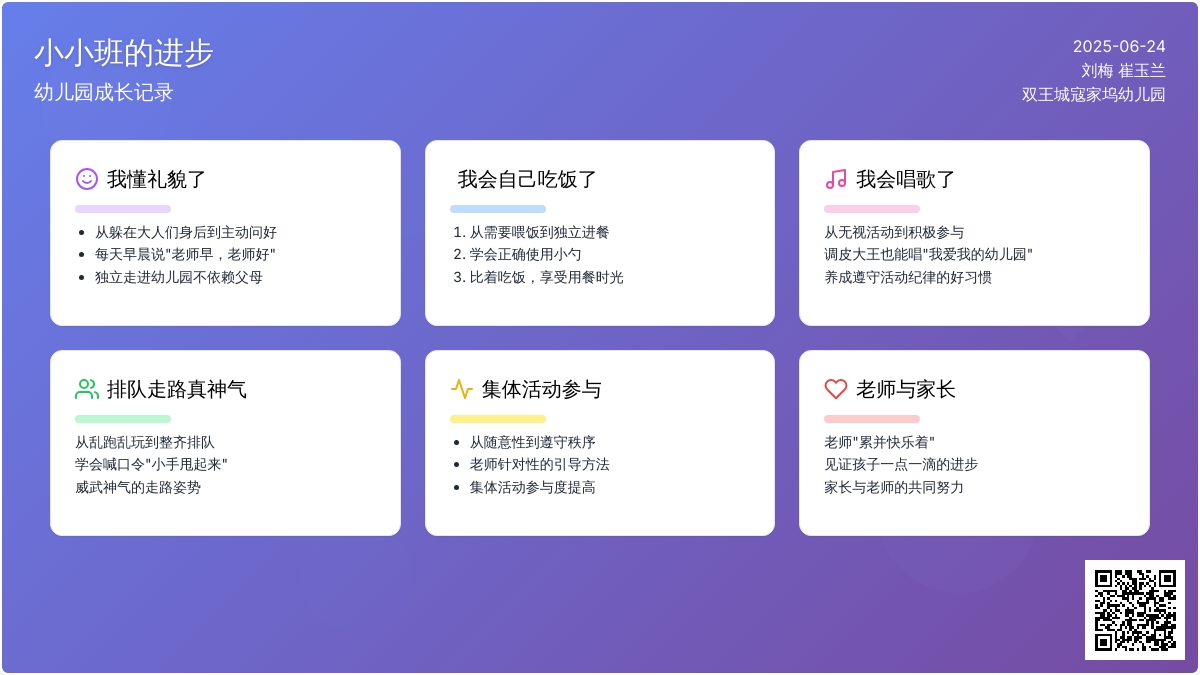 小小班的进步
幼儿园成长记录

2025-06-24
刘梅 崔玉兰
双王城寇家坞幼儿园

我懂礼貌了

- 从躲在大人们身后到主动问好
- 每天早晨说"老师早，老师好"
- 独立走进幼儿园不依赖父母

我会自己吃饭了

1. 从需要喂饭到独立进餐
2. 学会正确使用小勺
3. 比着吃饭，享受用餐时光

我会唱歌了

从无视活动到积极参与
调皮大王也能唱"我爱我的幼儿园"
养成遵守活动纪律的好习惯

排队走路真神气

从乱跑乱玩到整齐排队
学会喊口令"小手甩起来"
威武神气的走路姿势

集体活动参与

- 从随意性到遵守秩序
- 老师针对性的引导方法
- 集体活动参与度提高

老师与家长

老师"累并快乐着"
见证孩子一点一滴的进步
家长与老师的共同努力